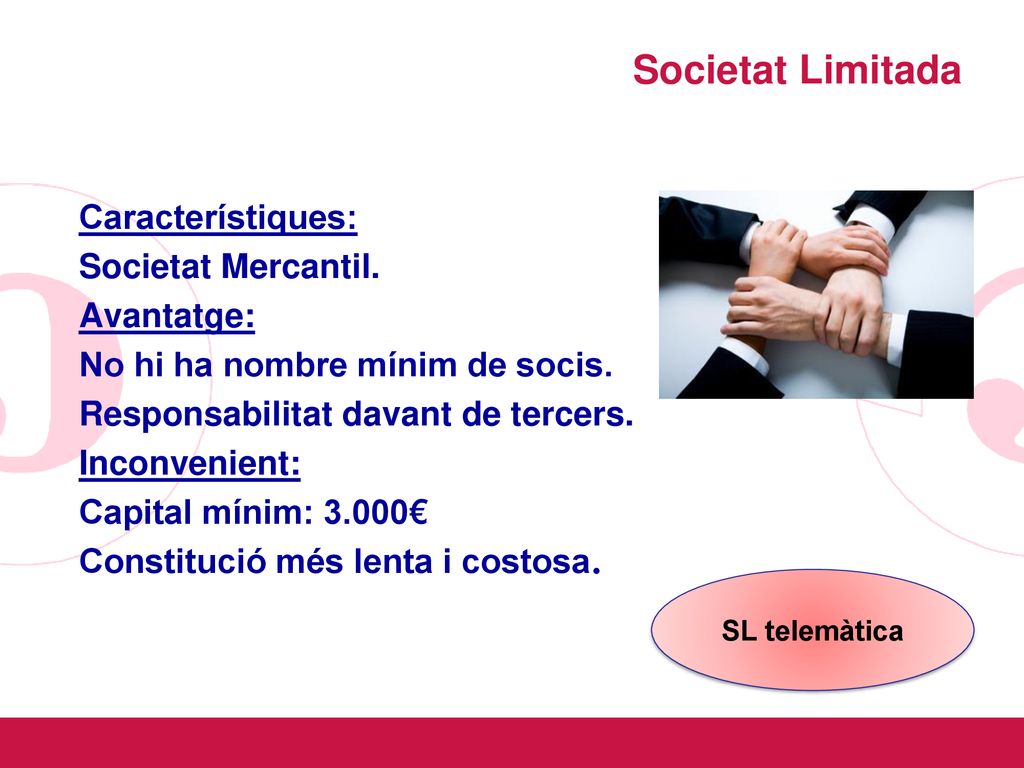 Societat Limitada

Característiques:
Societat Mercantil.
Avantatge:
No hi ha nombre mínim de socis.
Responsabilitat davant de tercers.
Inconvenient:
Capital mínim: 3.000€
Constitució més lenta i costosa.

SL telemàtica